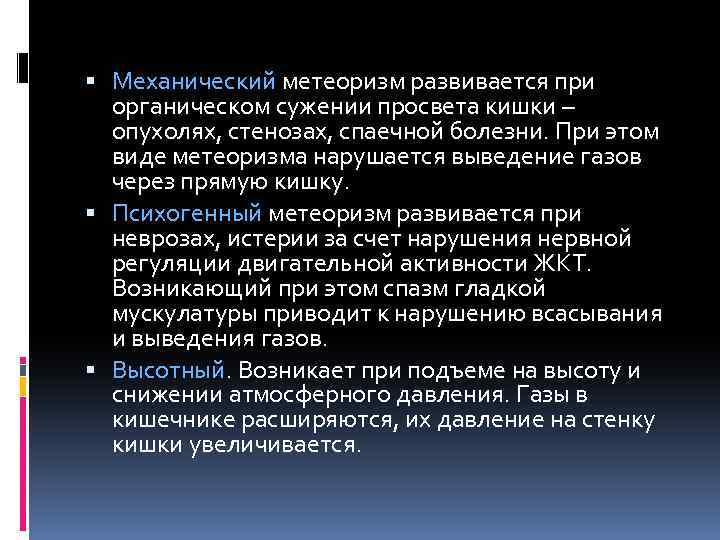 ▪ Механический метеоризм развивается при органическом сужении просвета кишки – опухолях, стенозах, спаечной болезни. При этом виде метеоризма нарушается выведение газов через прямую кишку.

▪ Психогенный метеоризм развивается при неврозах, истерии за счет нарушения нервной регуляции двигательной активности ЖКТ. Возникающий при этом спазм гладкой мускулатуры приводит к нарушению всасывания и выведения газов.

▪ Высотный. Возникает при подъеме на высоту и снижении атмосферного давления. Газы в кишечнике расширяются, их давление на стенку кишки увеличивается.